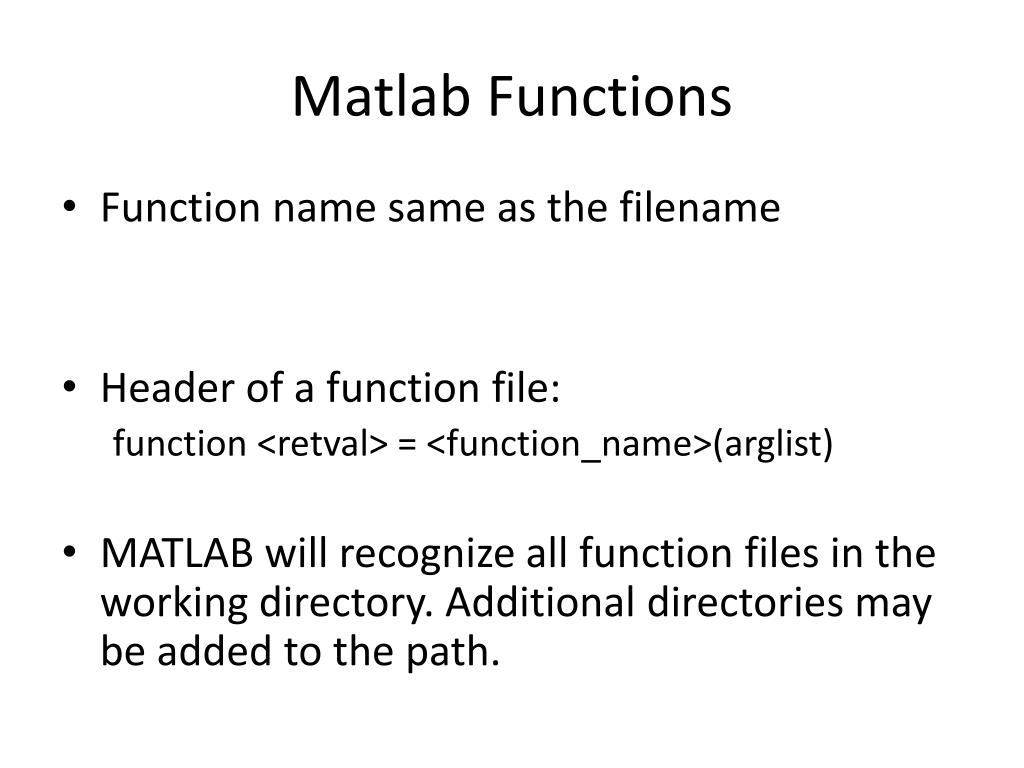 Matlab Functions

• Function name same as the filename

• Header of a function file:
function <retval> = <function_name>(arglist)

• MATLAB will recognize all function files in the working directory. Additional directories may be added to the path.